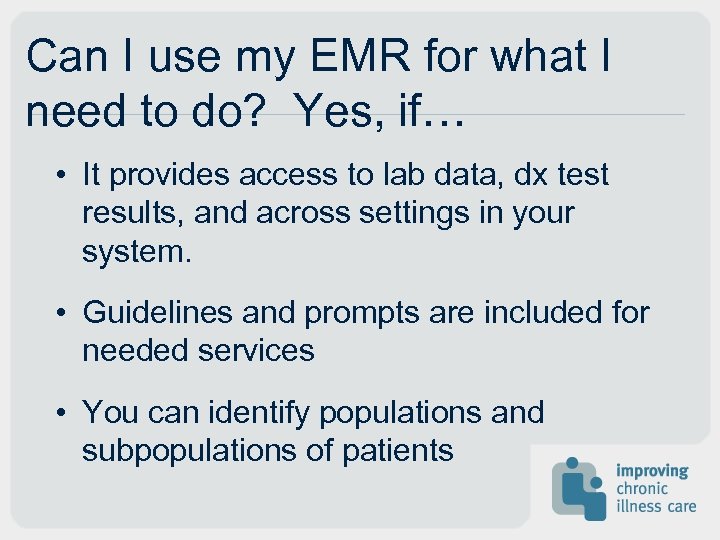 Can I use my EMR for what I need to do? Yes, if…

• It provides access to lab data, dx test results, and across settings in your system.

• Guidelines and prompts are included for needed services

• You can identify populations and subpopulations of patients

improving chronic illness care